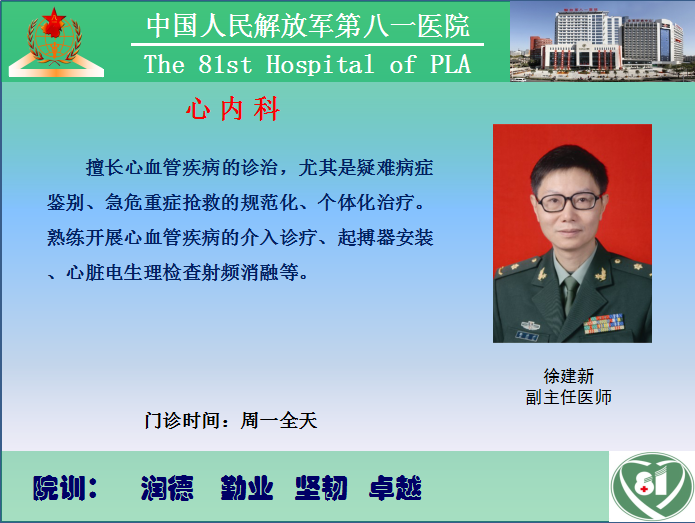 中国人民解放军第八一医院
The 81st Hospital of PLA

心内科

擅长心血管疾病的诊治，尤其是疑难病症鉴别、急危重症抢救的规范化、个体化治疗。熟练开展心血管疾病的介入诊疗、起搏器安装、心脏电生理检查射频消融等。

徐建新
副主任医师

门诊时间：周一全天

院训： 润德 勤业 坚韧 卓越

81